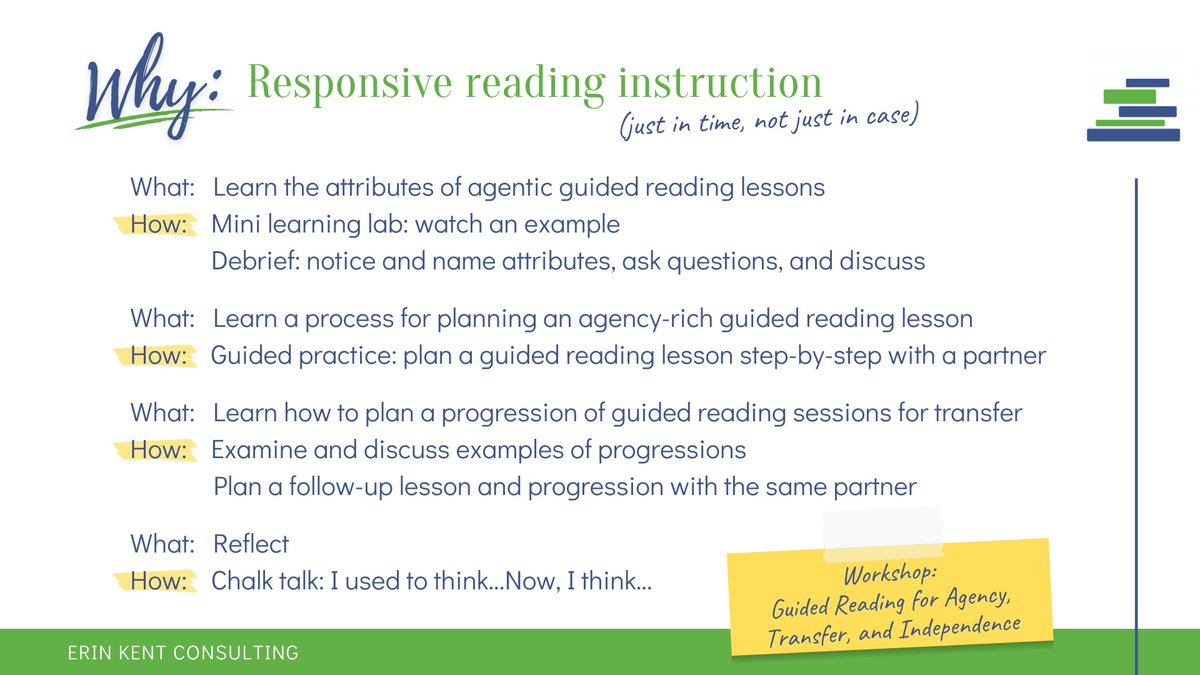 Why: Responsive reading instruction
(just in time, not just in case)

What: Learn the attributes of agentic guided reading lessons
How: Mini learning lab: watch an example
Debrief: notice and name attributes, ask questions, and discuss

What: Learn a process for planning an agency-rich guided reading lesson
How: Guided practice: plan a guided reading lesson step-by-step with a partner

What: Learn how to plan a progression of guided reading sessions for transfer
How: Examine and discuss examples of progressions
Plan a follow-up lesson and progression with the same partner

What: Reflect
How: Chalk talk: I used to think...Now, I think...

Workshop:
Guided Reading for Agency, Transfer, and Independence

ERIN KENT CONSULTING